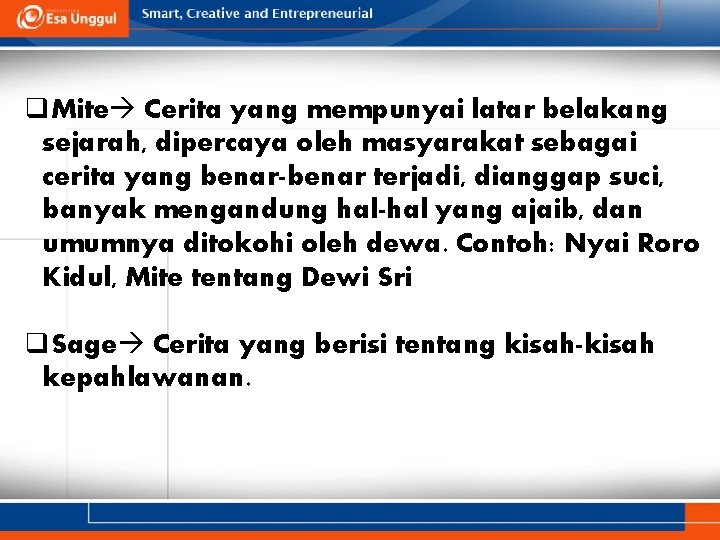 Esa Unggul

Smart, Creative and Entrepreneurial

❑Mite→ Cerita yang mempunyai latar belakang sejarah, dipercaya oleh masyarakat sebagai cerita yang benar-benar terjadi, dianggap suci, banyak mengandung hal-hal yang ajaib, dan umumnya ditokohi oleh dewa. Contoh: Nyai Roro Kidul, Mite tentang Dewi Sri

❑Sage→ Cerita yang berisi tentang kisah-kisah kepahlawanan.